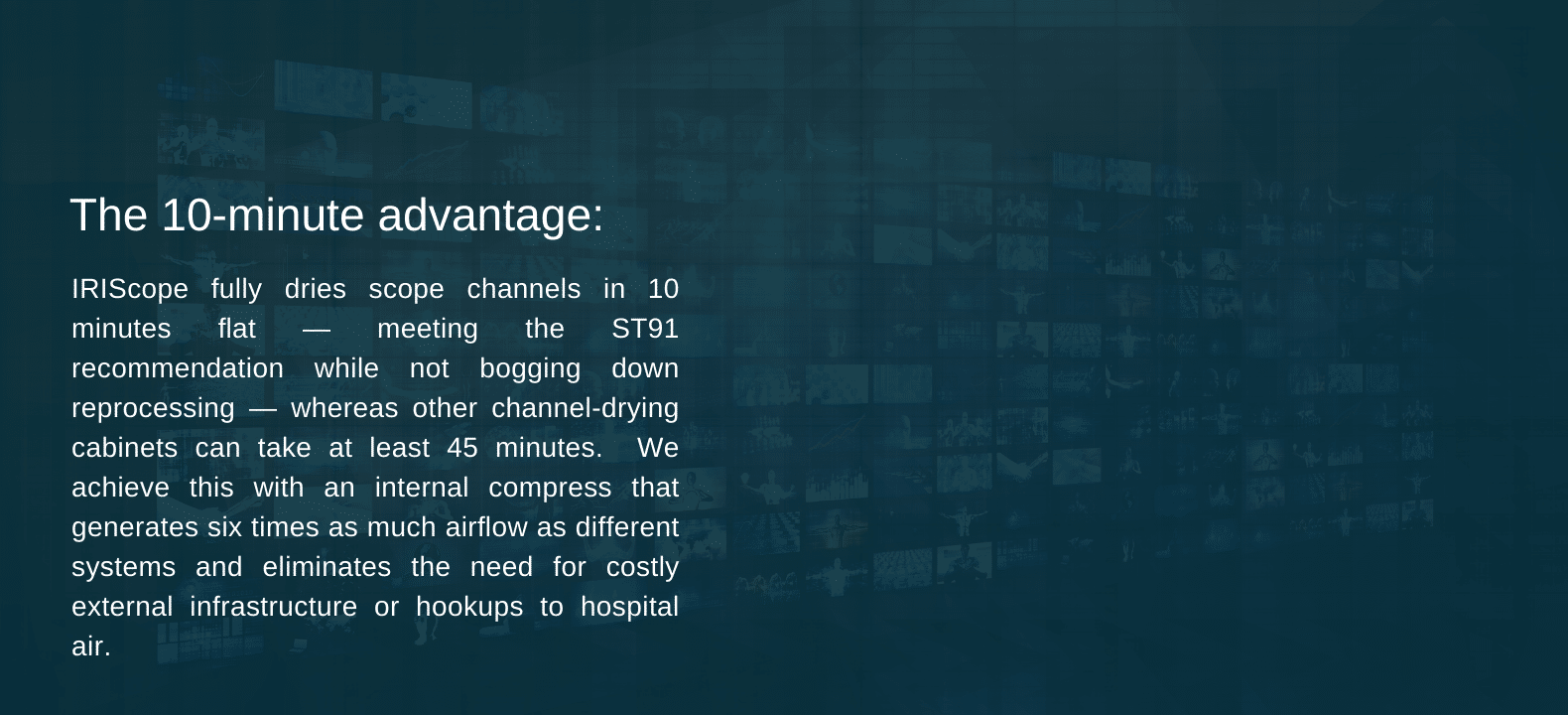 The 10-minute advantage:

IRIScope fully dries scope channels in 10 minutes flat — meeting the ST91 recommendation while not bogging down reprocessing — whereas other channel-drying cabinets can take at least 45 minutes. We achieve this with an internal compress that generates six times as much airflow as different systems and eliminates the need for costly external infrastructure or hookups to hospital air.